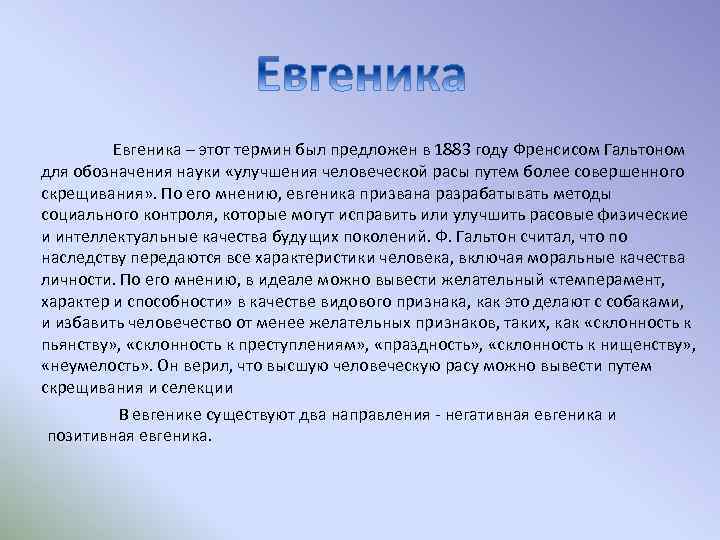 Евгеника

Евгеника – этот термин был предложен в 1883 году Френсисом Гальтоном для обозначения науки «улучшения человеческой расы путем более совершенного скрещивания». По его мнению, евгеника призвана разрабатывать методы социального контроля, которые могут исправить или улучшить расовые физические и интеллектуальные качества будущих поколений. Ф. Гальтон считал, что по наследству передаются все характеристики человека, включая моральные качества личности. По его мнению, в идеале можно вывести желательный «темперамент, характер и способности» в качестве видового признака, как это делают с собаками, и избавить человечество от менее желательных признаков, таких, как «склонность к пьянству», «склонность к преступлениям», «праздность», «склонность к нищенству», «неумелость». Он верил, что высшую человеческую расу можно вывести путем скрещивания и селекции

В евгенике существуют два направления - негативная евгеника и позитивная евгеника.